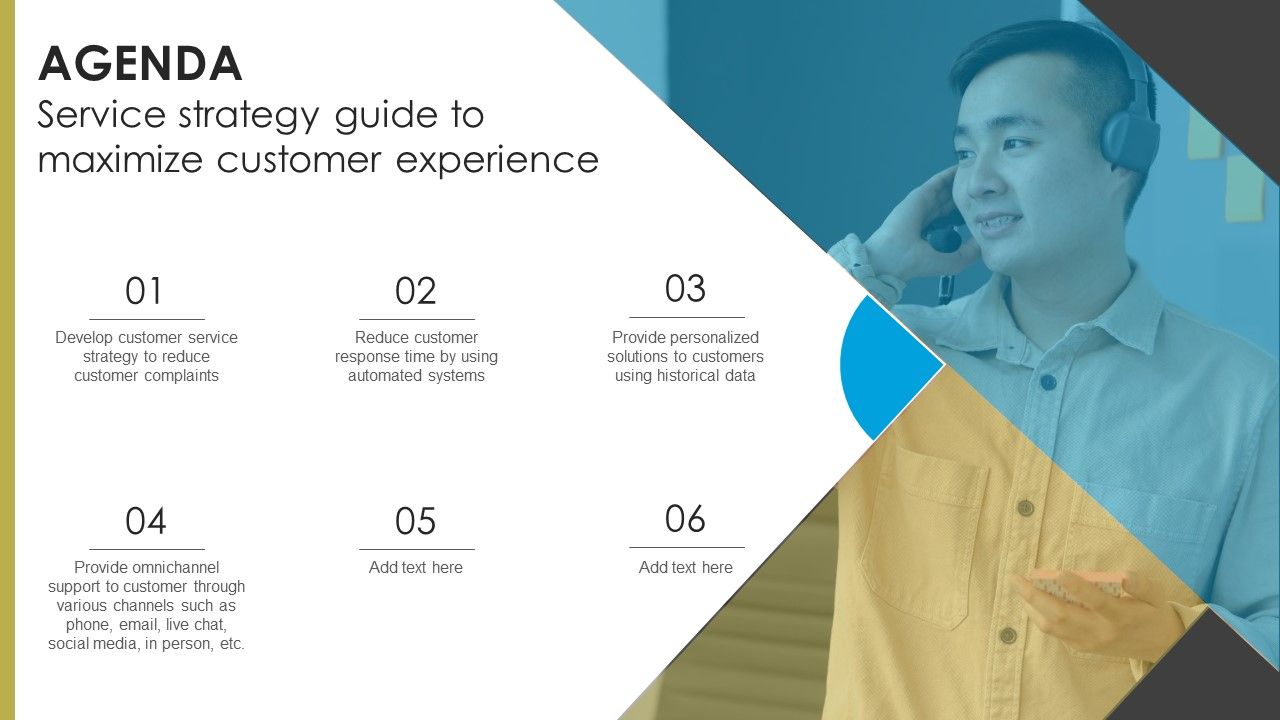 AGENDA
Service strategy guide to maximize customer experience

01
Develop customer service strategy to reduce customer complaints

02
Reduce customer response time by using automated systems

03
Provide personalized solutions to customers using historical data

04
Provide omnichannel support to customer through various channels such as phone, email, live chat, social media, in person, etc.

05
Add text here

06
Add text here